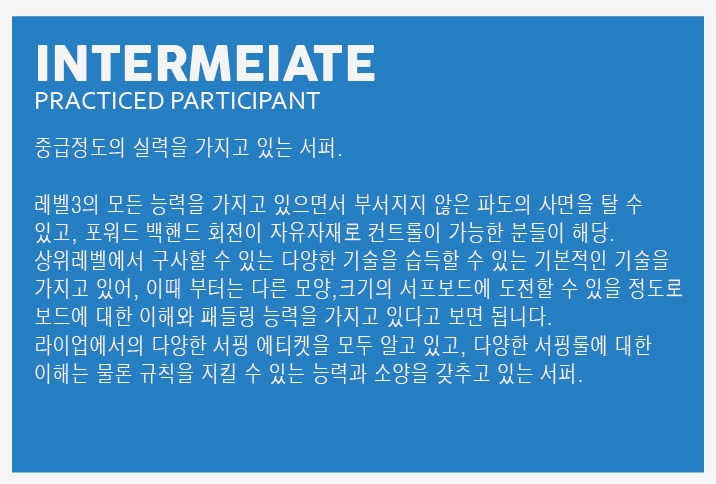 INTERMEIATE
PRACTICED PARTICIPANT

중급정도의 실력을 가지고 있는 서퍼.

레벨3의 모든 능력을 가지고 있으면서 부서지지 않은 파도의 사면을 탈 수 있고, 포워드 백핸드 회전이 자유자재로 컨트롤이 가능한 분들이 해당.
상위레벨에서 구사할 수 있는 다양한 기술을 습득할 수 있는 기본적인 기술을 가지고 있어, 이때 부터는 다른 모양,크기의 서프보드에 도전할 수 있을 정도로 보드에 대한 이해와 패들링 능력을 가지고 있다고 보면 됩니다.
라이업에서의 다양한 서핑 에티켓을 모두 알고 있고, 다양한 서핑룰에 대한 이해는 물론 규칙을 지킬 수 있는 능력과 소양을 갖추고 있는 서퍼.